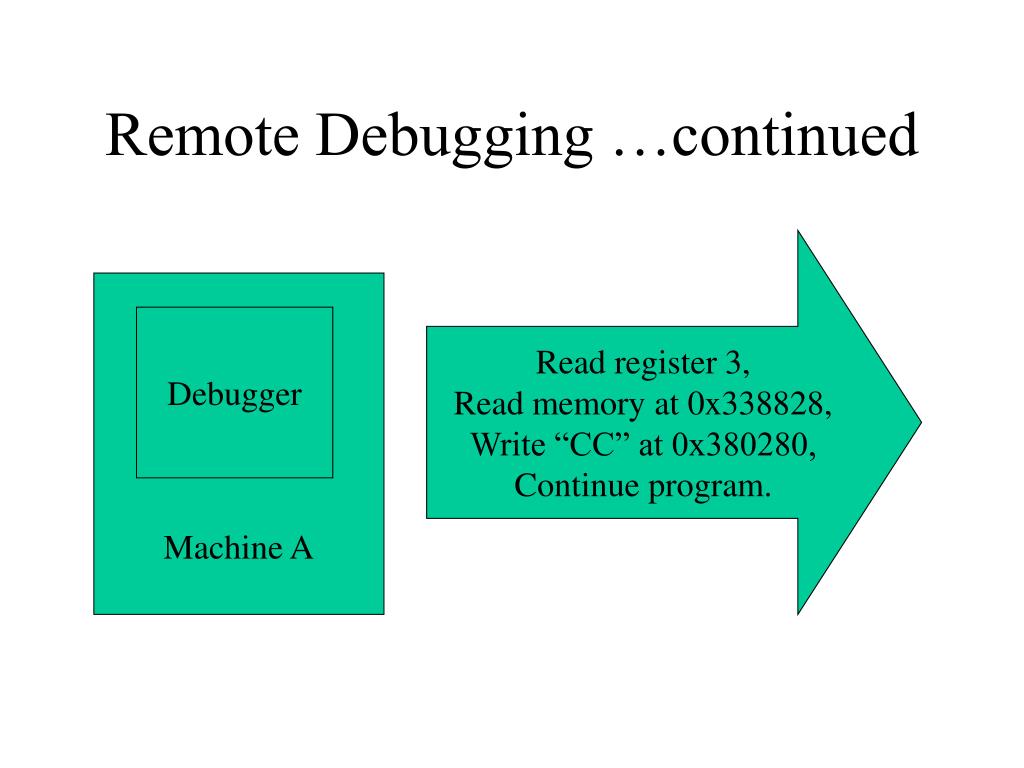 Remote Debugging …continued

Debugger

Machine A

Read register 3,
Read memory at 0x338828,
Write “CC” at 0x380280,
Continue program.